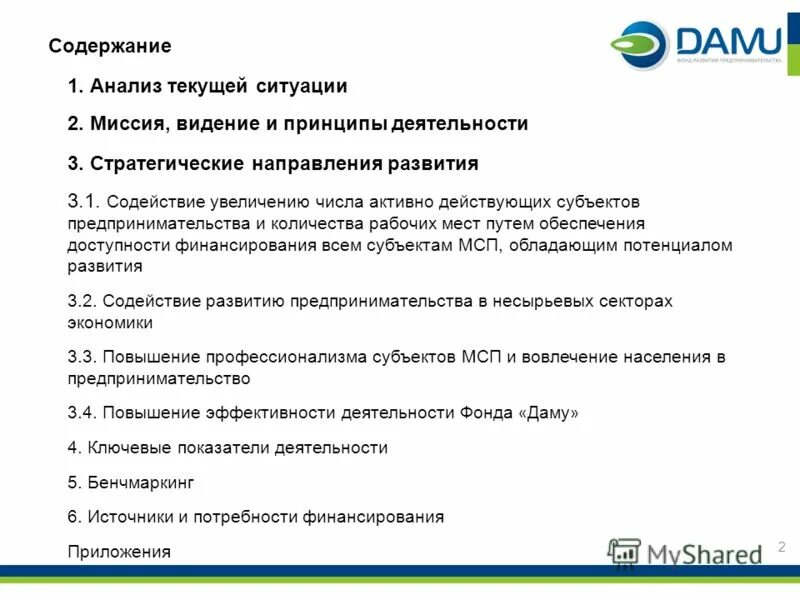 Содержание

DAMU
ФОНД РАЗВИТИЯ ПРЕДПРИНИМАТЕЛЬСТВА

1. Анализ текущей ситуации

2. Миссия, видение и принципы деятельности

3. Стратегические направления развития

3.1. Содействие увеличению числа активно действующих субъектов предпринимательства и количества рабочих мест путем обеспечения доступности финансирования всем субъектам МСП, обладающим потенциалом развития

3.2. Содействие развитию предпринимательства в несырьевых секторах экономики

3.3. Повышение профессионализма субъектов МСП и вовлечение населения в предпринимательство

3.4. Повышение эффективности деятельности Фонда «Даму»

4. Ключевые показатели деятельности

5. Бенчмаркинг

6. Источники и потребности финансирования

Приложения

MyShared

2